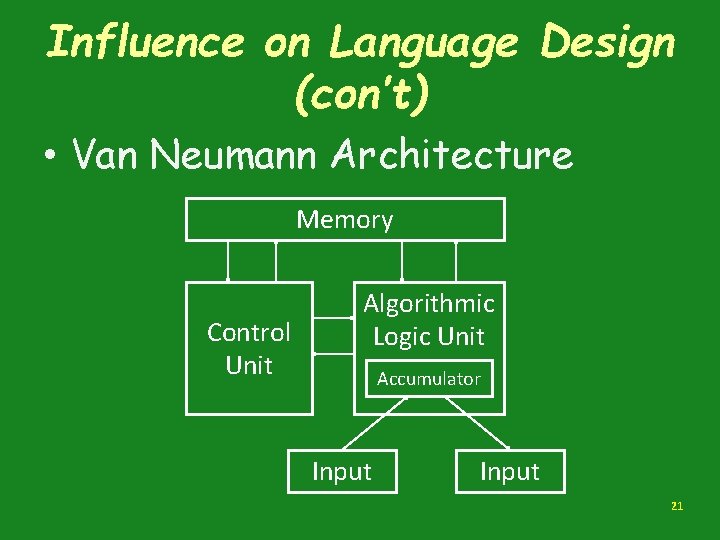 Influence on Language Design (con't)

• Van Neumann Architecture

Memory

Control Unit

Algorithmic Logic Unit

Accumulator

Input

Input

21